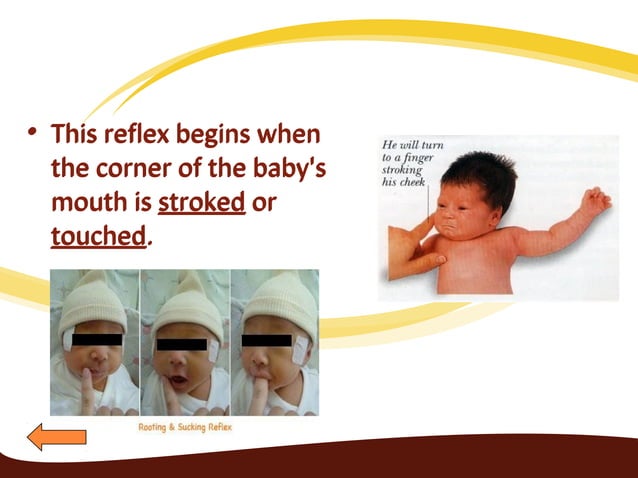 • This reflex begins when the corner of the baby's mouth is stroked or touched.

He will turn to a finger stroking his cheek

Rooting & Sucking Reflex